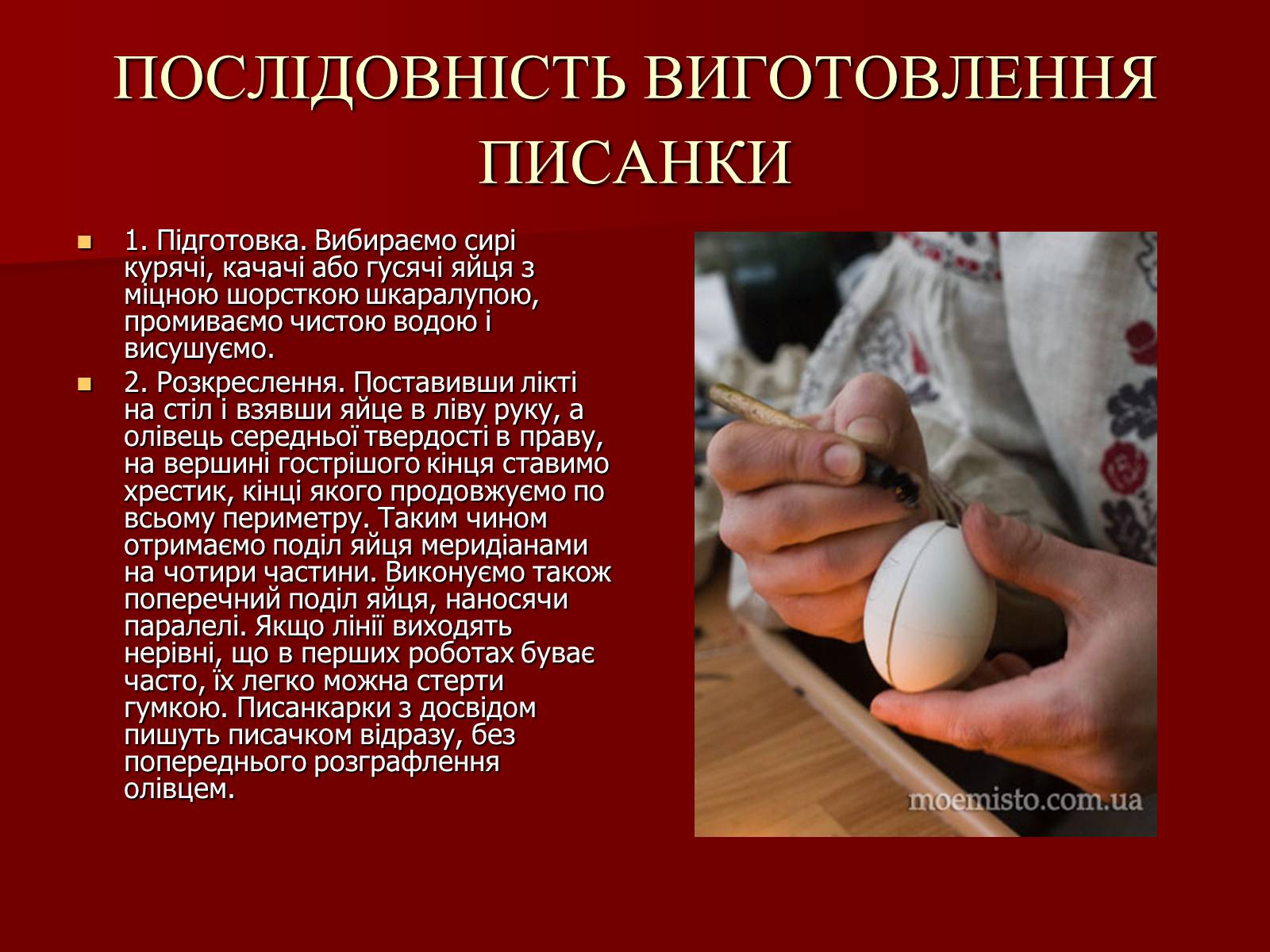 ПОСЛІДОВНІСТЬ ВИГОТОВЛЕННЯ ПИСАНКИ

1. Підготовка. Вибираємо сирі курячі, качачі або гусячі яйця з міцною шорсткою шкаралупою, промиваємо чистою водою і висушуємо.

2. Розкреслення. Поставивши лікті на стіл і взявши яйце в ліву руку, а олівець середньої твердості в праву, на вершині гострішого кінця ставимо хрестик, кінці якого продовжуємо по всьому периметру. Таким чином отримаємо поділ яйця меридіанами на чотири частини. Виконуємо також поперечний поділ яйця, наносячи паралелі. Якщо лінії виходять нерівні, що в перших роботах буває часто, їх легко можна стерти гумкою. Писанкарки з досвідом пишуть писачком відразу, без попереднього розграфлення олівцем.

moemisto.com.ua